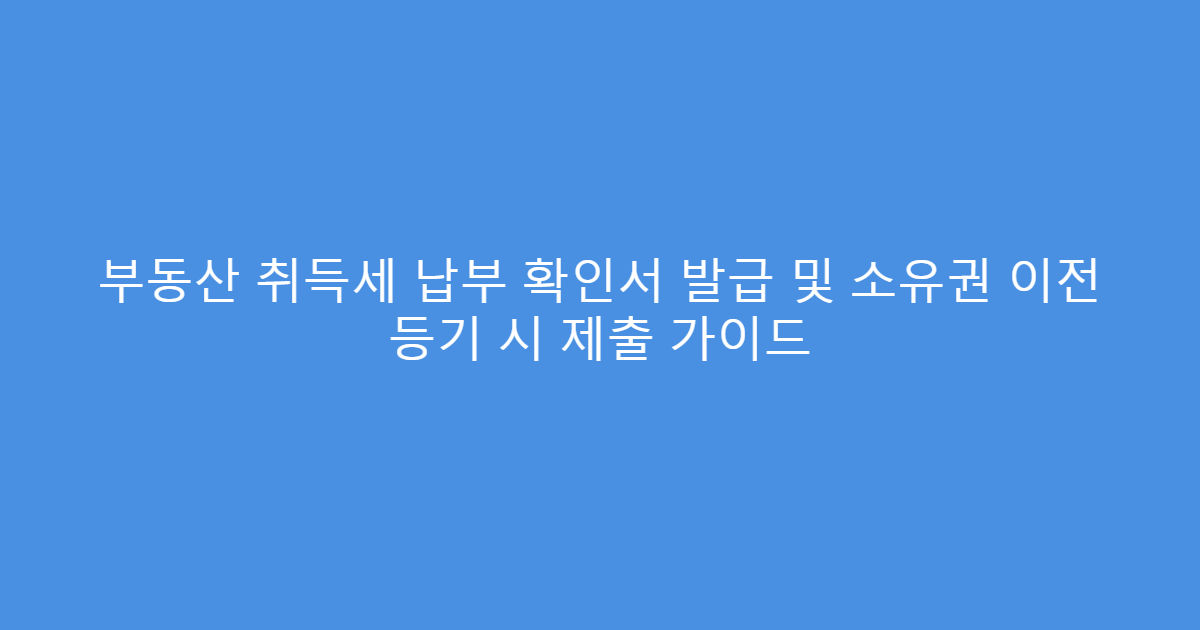 부동산 취득세 납부 확인서 발급 및 소유권 이전 등기 시 제출 가이드